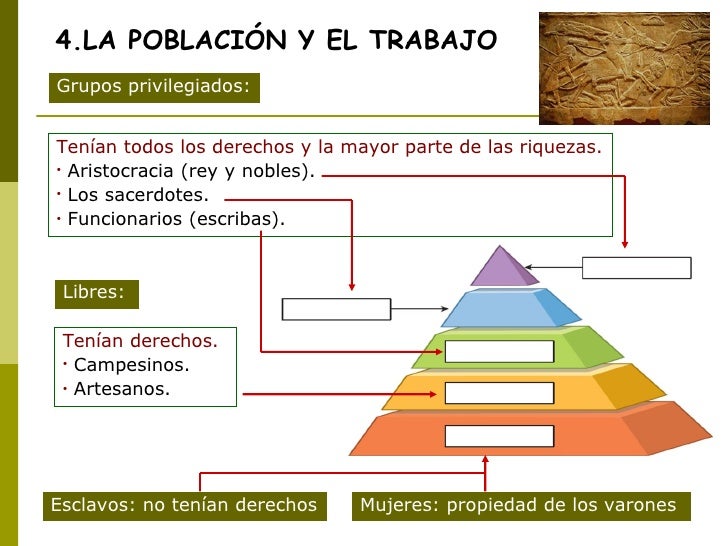 4.LA POBLACIÓN Y EL TRABAJO

Grupos privilegiados:

Tenían todos los derechos y la mayor parte de las riquezas.
· Aristocracia (rey y nobles).
· Los sacerdotes.
· Funcionarios (escribas).

Libres:

Tenían derechos.
· Campesinos.
· Artesanos.

Esclavos: no tenían derechos

Mujeres: propiedad de los varones